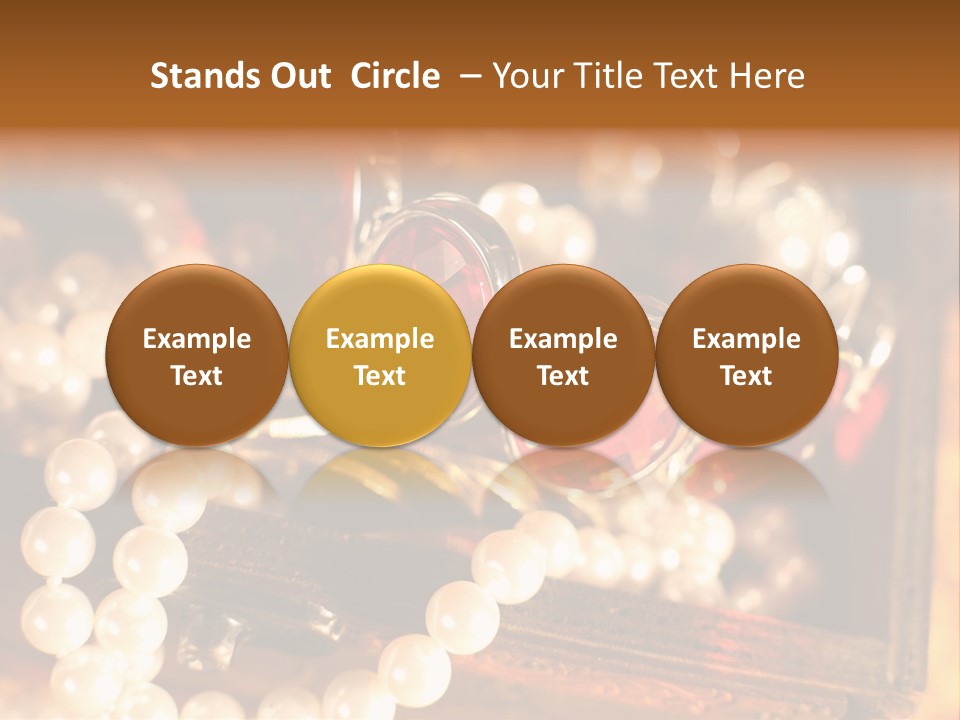 Stands Out Circle – Your Title Text Here

Example Text

Example Text

Example Text

Example Text